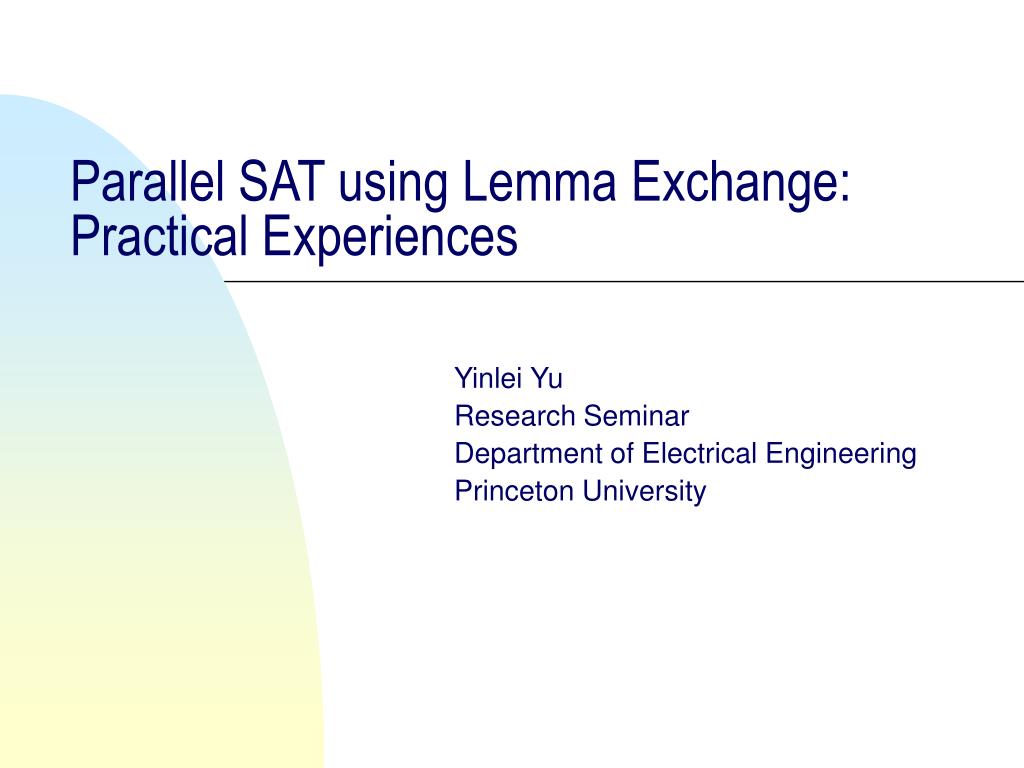 Parallel SAT using Lemma Exchange: Practical Experiences

Yinlei Yu
Research Seminar
Department of Electrical Engineering
Princeton University